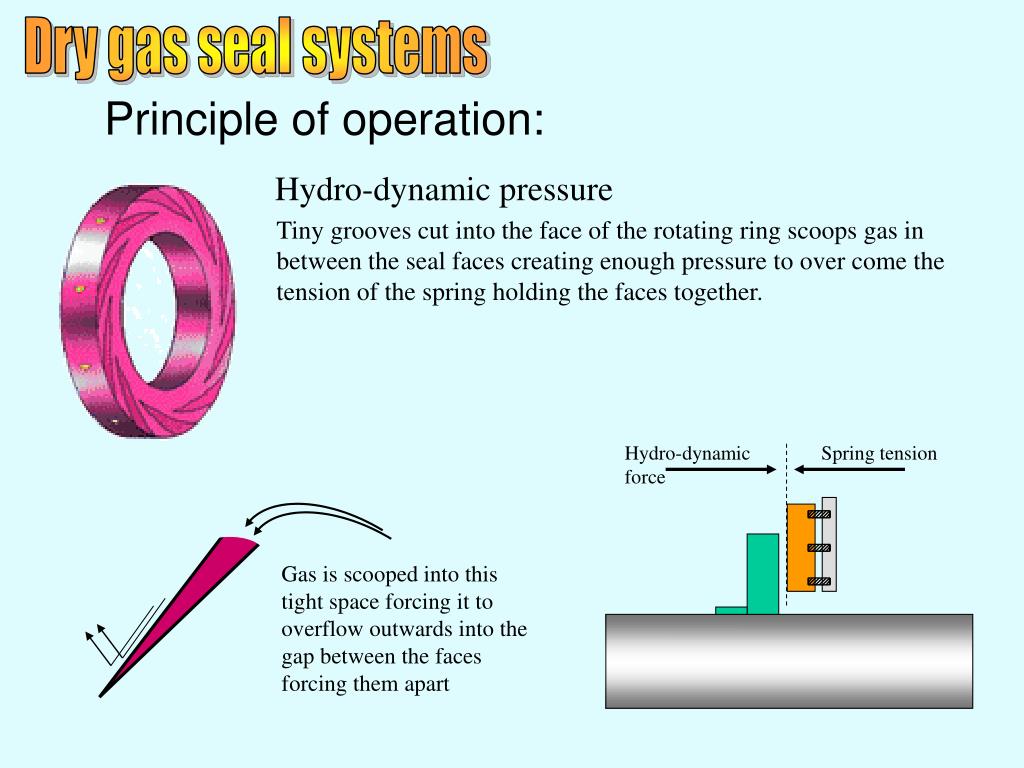 Dry gas seal systems

Principle of operation:

Hydro-dynamic pressure

Tiny grooves cut into the face of the rotating ring scoops gas in between the seal faces creating enough pressure to over come the tension of the spring holding the faces together.

Hydro-dynamic force

Spring tension

Gas is scooped into this tight space forcing it to overflow outwards into the gap between the faces forcing them apart